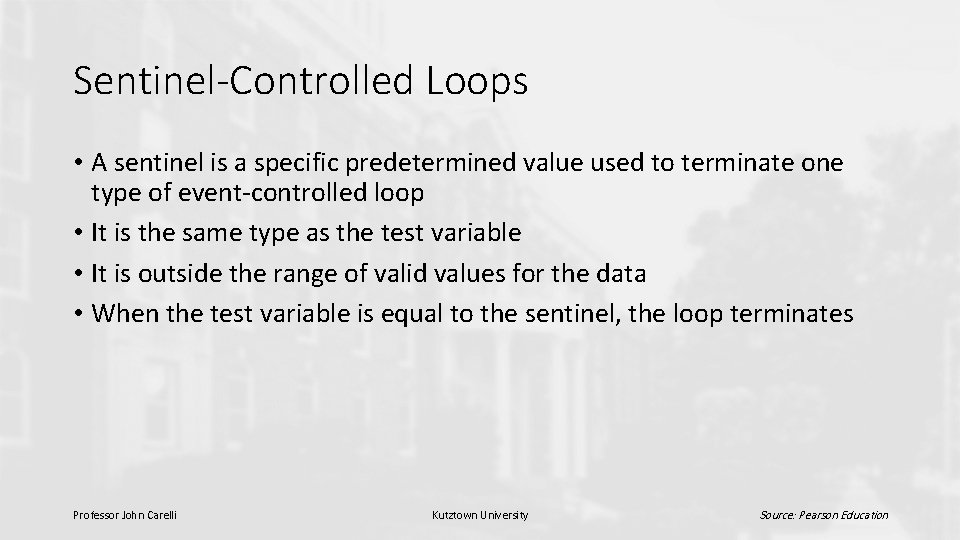 Sentinel-Controlled Loops

• A sentinel is a specific predetermined value used to terminate one type of event-controlled loop
• It is the same type as the test variable
• It is outside the range of valid values for the data
• When the test variable is equal to the sentinel, the loop terminates

Professor John Carelli

Kutztown University

Source: Pearson Education